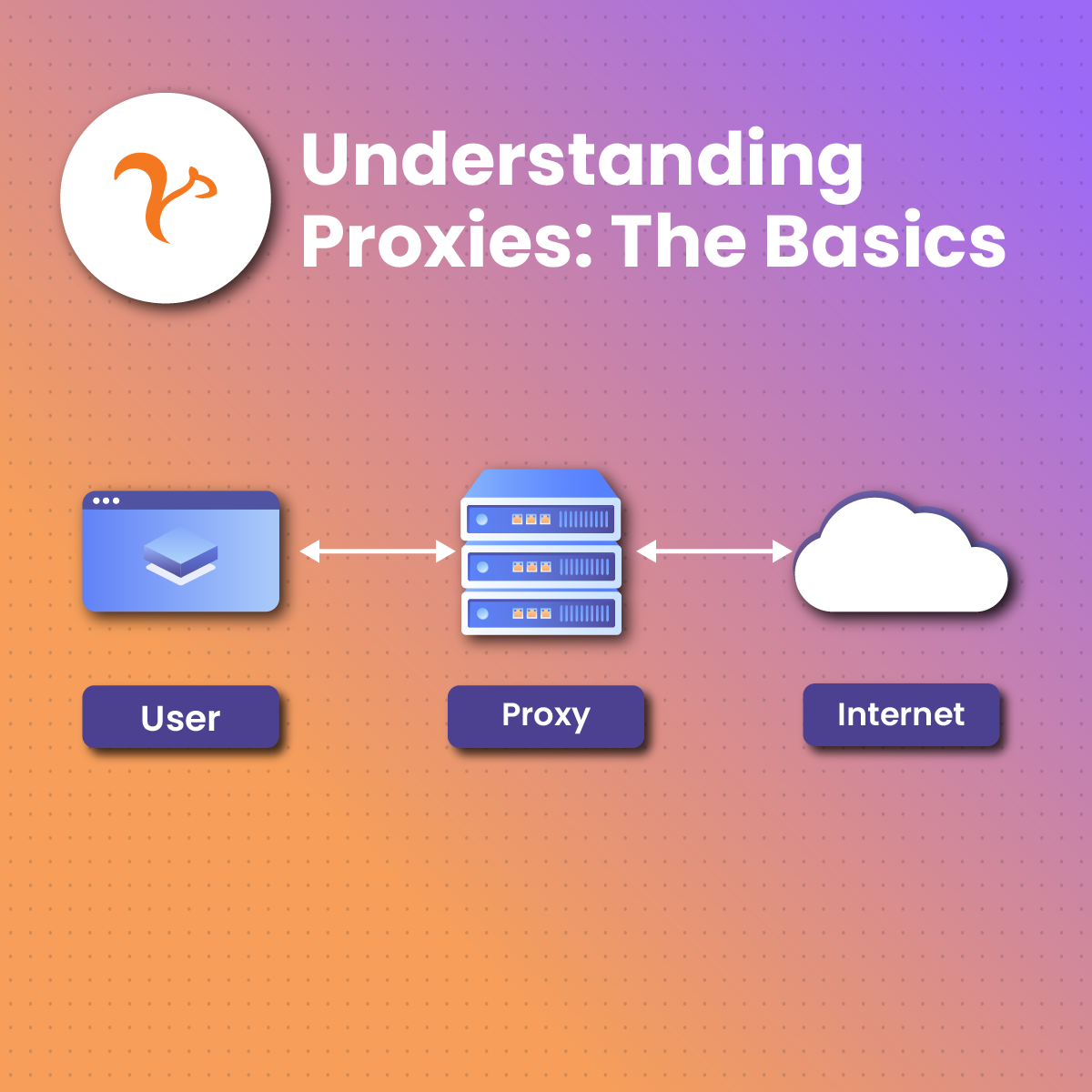 Understanding Proxies: The Basics

User

Proxy

Internet